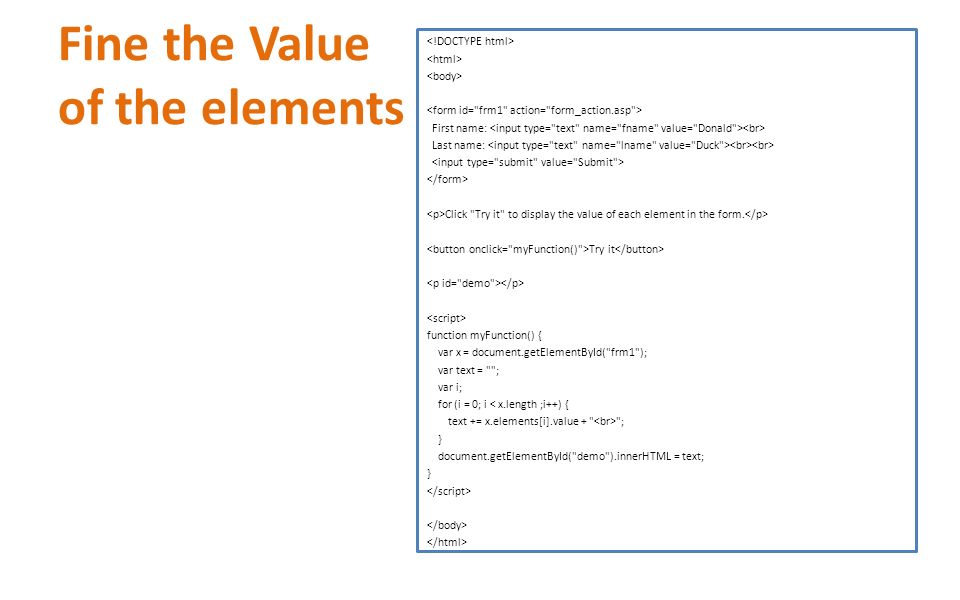 Fine the Value of the elements

<!DOCTYPE html>
<html>
<body>

<form id="frm1" action="form_action.asp">
First name: <input type="text" name="fname" value="Donald"><br>
Last name: <input type="text" name="lname" value="Duck"><br><br>
<input type="submit" value="Submit">
</form>

<p>Click "Try it" to display the value of each element in the form.</p>

<button onclick="myFunction()">Try it</button>

<p id="demo"></p>

<script>
function myFunction() {
var x = document.getElementById("frm1");
var text = "";
var i;
for (i = 0; i < x.length ;i++) {
text += x.elements[i].value + "<br>";
}
document.getElementById("demo").innerHTML = text;
}
</script>

</body>
</html>